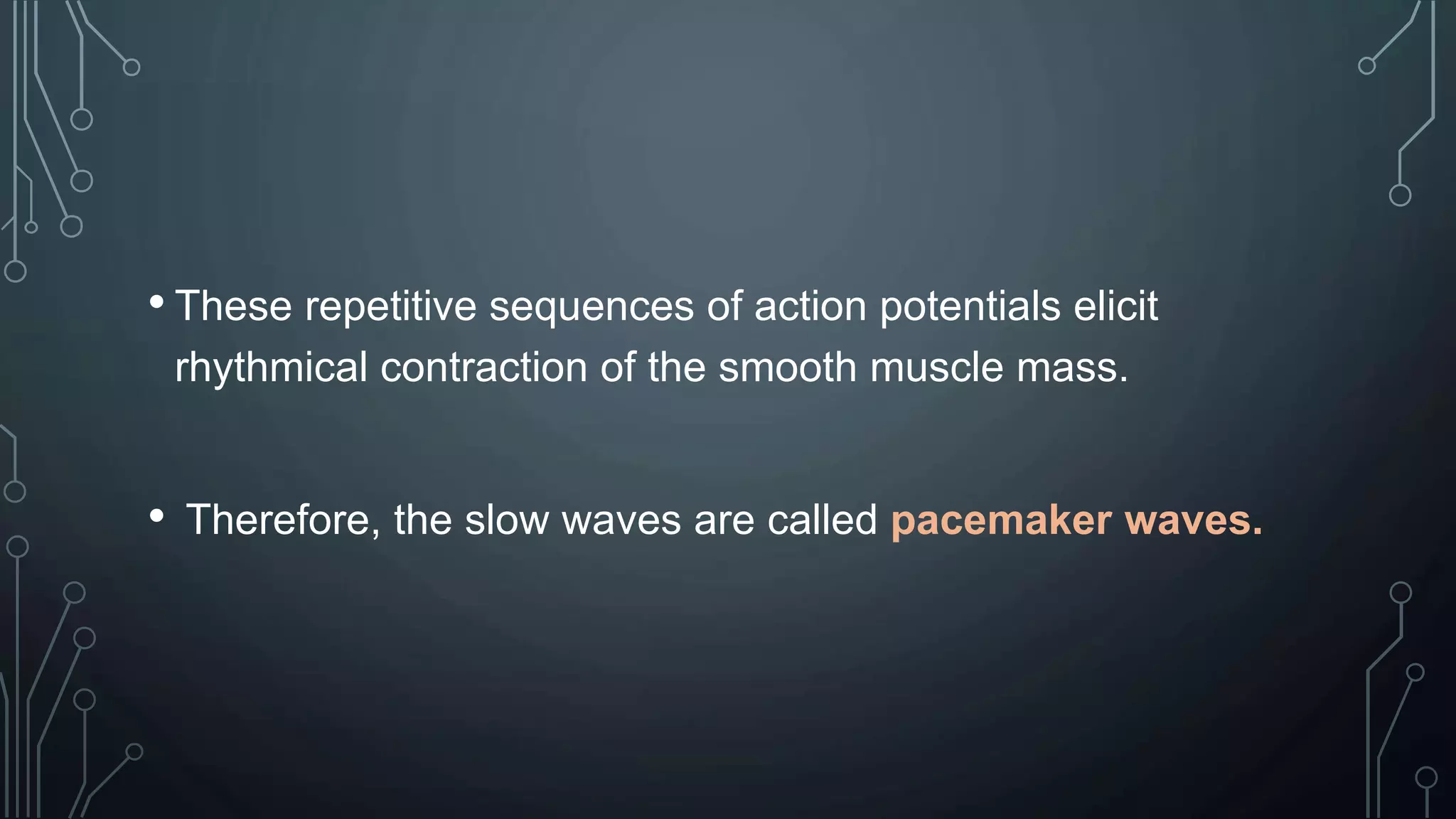 • These repetitive sequences of action potentials elicit rhythmical contraction of the smooth muscle mass.

• Therefore, the slow waves are called pacemaker waves.